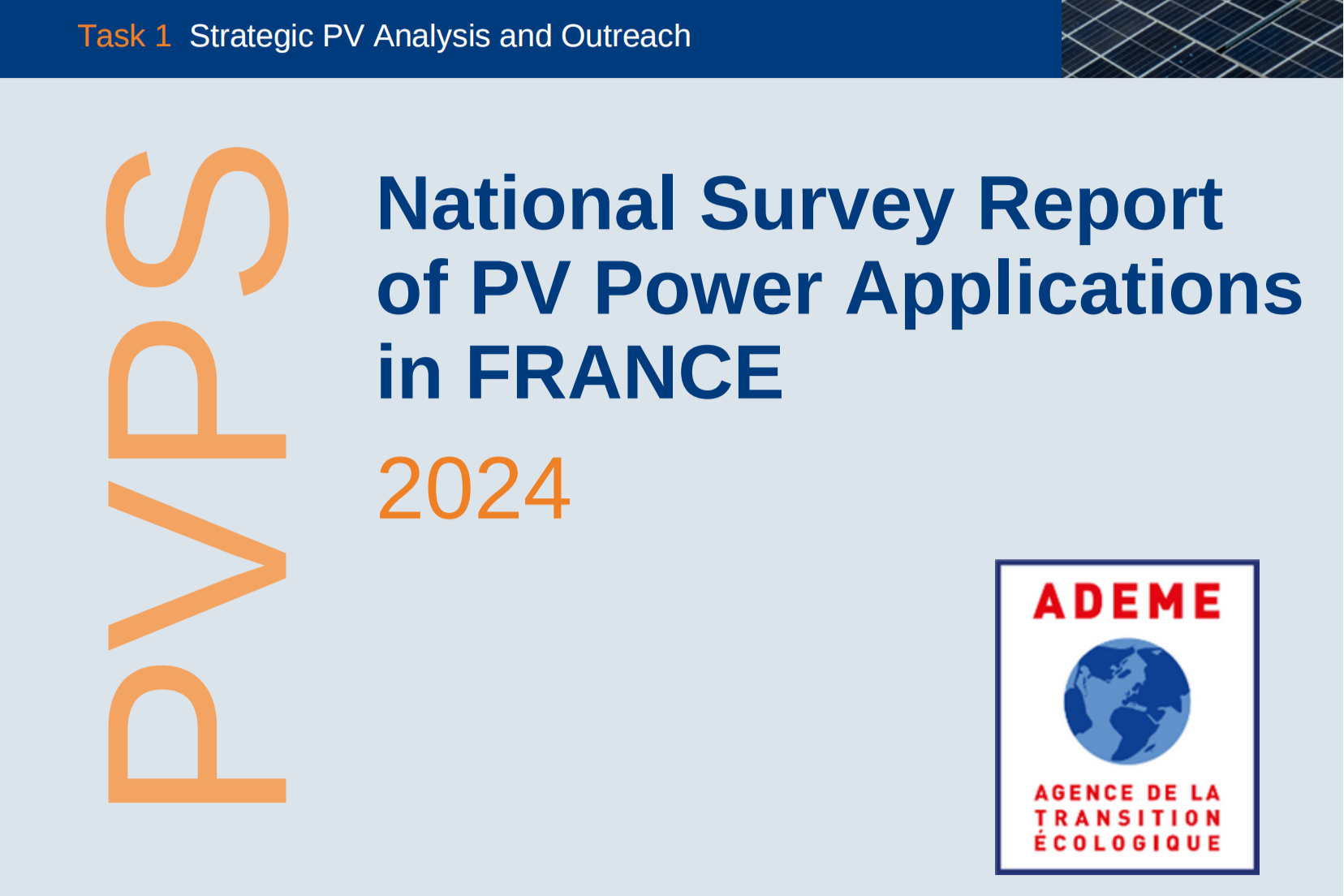 Task 1 Strategic PV Analysis and Outreach

PVPS

National Survey Report of PV Power Applications in FRANCE

2024

ADEME

AGENCE DE LA TRANSITION ÉCOLOGIQUE